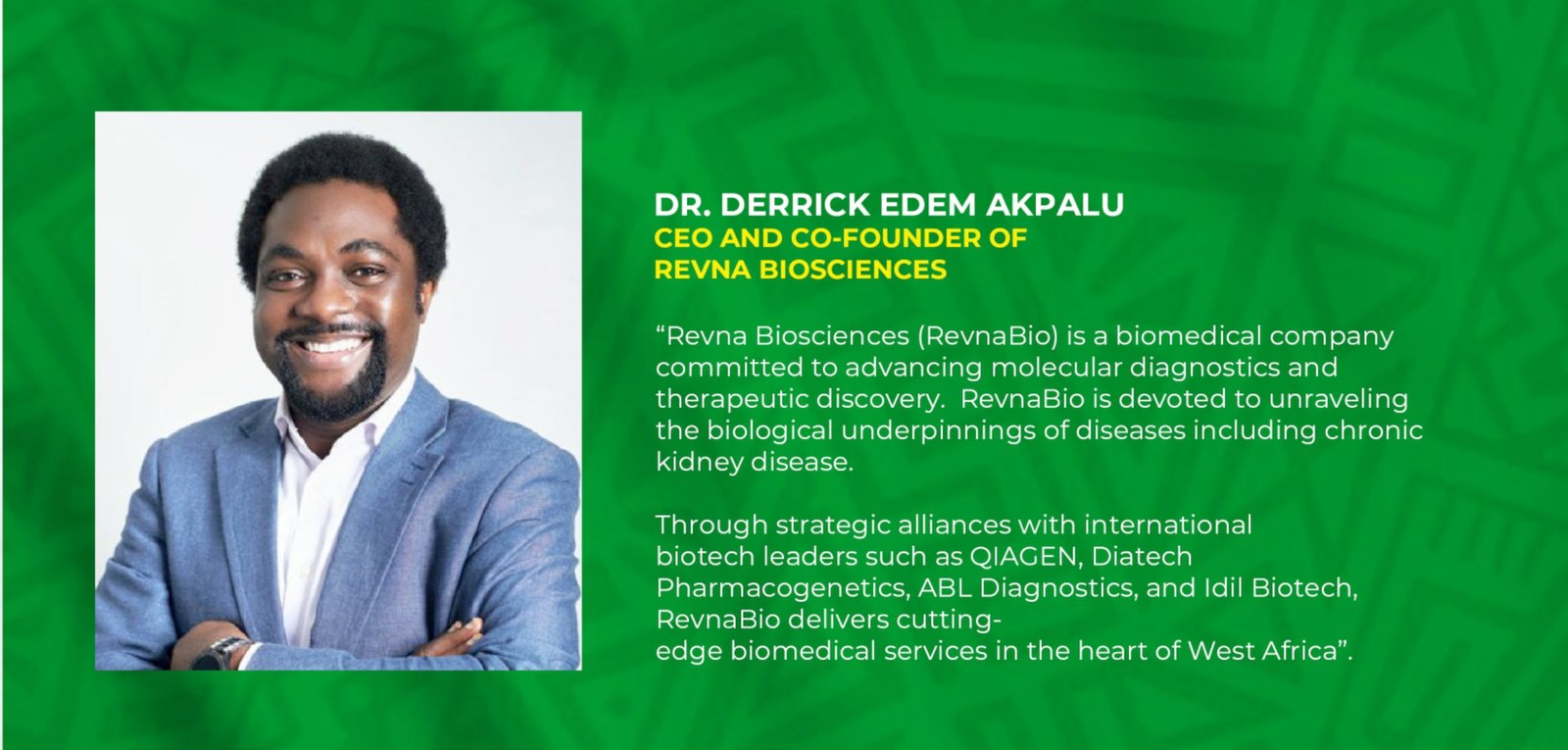 DR. DERRICK EDEM AKPALU
CEO AND CO-FOUNDER OF
REVNA BIOSCIENCES

“Revna Biosciences (RevnaBio) is a biomedical company committed to advancing molecular diagnostics and therapeutic discovery. RevnaBio is devoted to unraveling the biological underpinnings of diseases including chronic kidney disease.

Through strategic alliances with international biotech leaders such as QIAGEN, Diatech Pharmacogenetics, ABL Diagnostics, and Idil Biotech, RevnaBio delivers cutting-edge biomedical services in the heart of West Africa”.